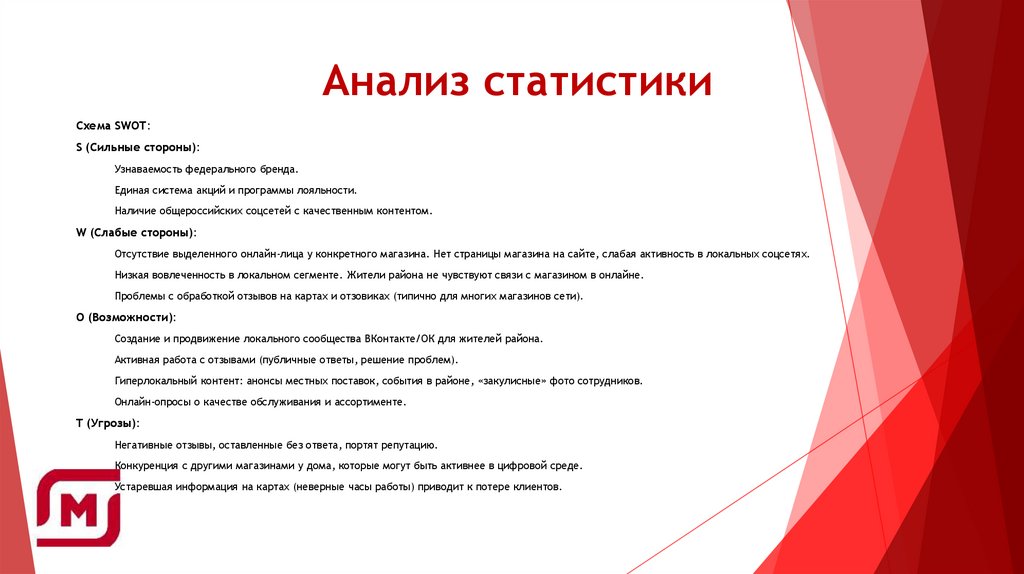 Анализ статистики

Схема SWOT:

S (Сильные стороны):

Узнаваемость федерального бренда.

Единая система акций и программы лояльности.

Наличие общероссийских соцсетей с качественным контентом.

W (Слабые стороны):

Отсутствие выделенного онлайн-лица у конкретного магазина. Нет страницы магазина на сайте, слабая активность в локальных соцсетях.

Низкая вовлеченность в локальном сегменте. Жители района не чувствуют связи с магазином в онлайне.

Проблемы с обработкой отзывов на картах и отзовиках (типично для многих магазинов сети).

O (Возможности):

Создание и продвижение локального сообщества ВКонтакте/ОК для жителей района.

Активная работа с отзывами (публичные ответы, решение проблем).

Гиперлокальный контент: анонсы местных поставок, события в районе, «закулисные» фото сотрудников.

Онлайн-опросы о качестве обслуживания и ассортименте.

T (Угрозы):

Негативные отзывы, оставленные без ответа, портят репутацию.

Конкуренция с другими магазинами у дома, которые могут быть активнее в цифровой среде.

Устаревшая информация на картах (неверные часы работы) приводит к потере клиентов.

М